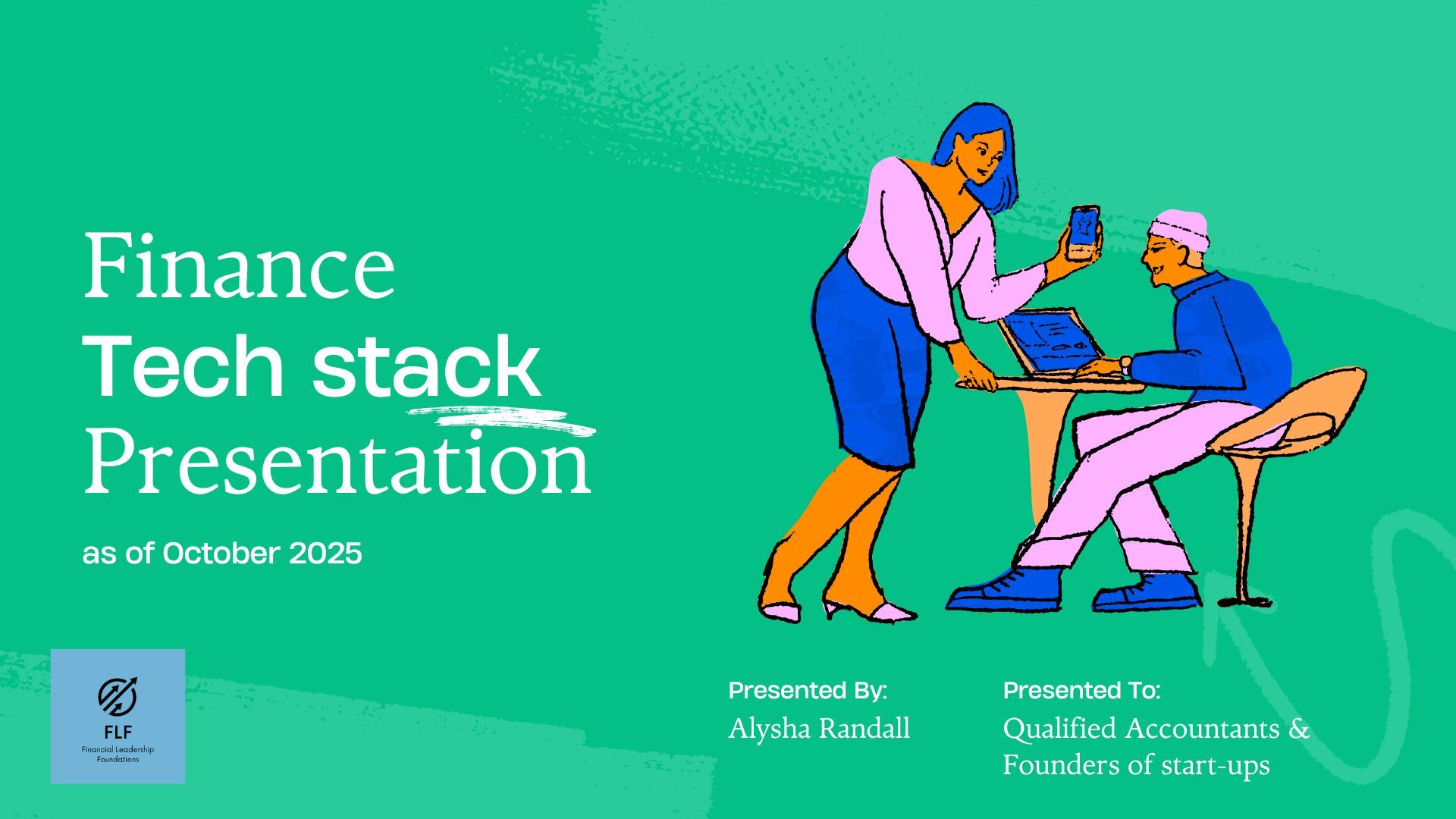 Finance
Tech stack
Presentation

as of October 2025

FLF
Financial Leadership Foundations

Presented By:
Alysha Randall

Presented To:
Qualified Accountants & Founders of start-ups